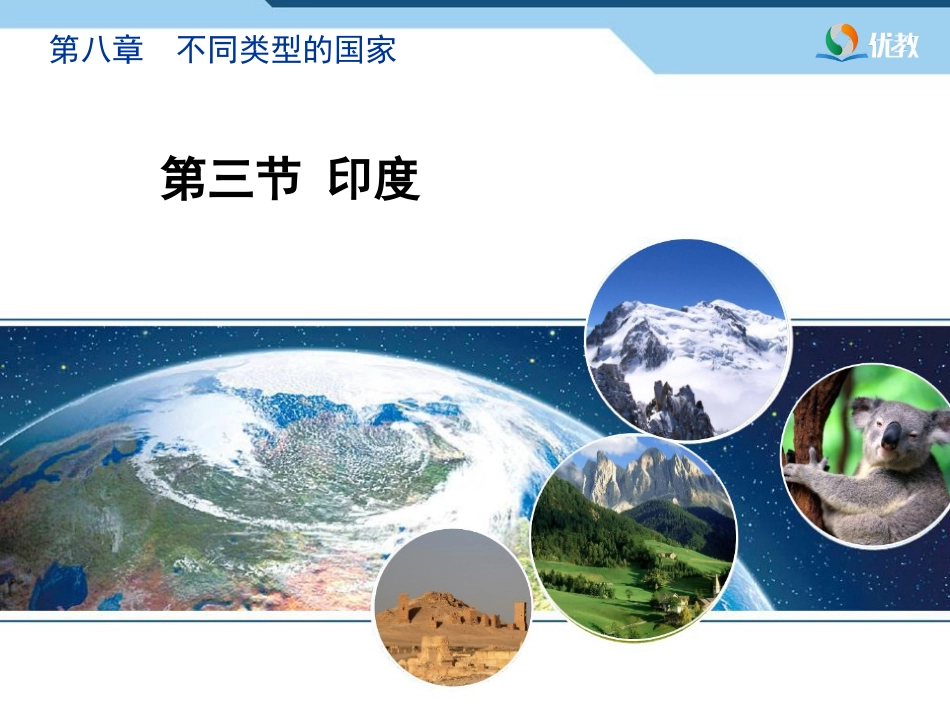 第八章　不同类型的国家

优教

第三节 印度